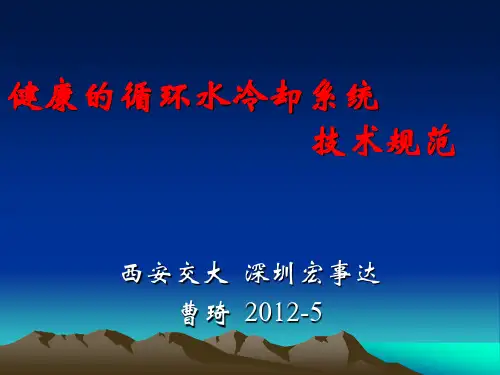 健康的循环水冷却系统
技术规范

西安交大 深圳宏事达
曹琦 2012-5